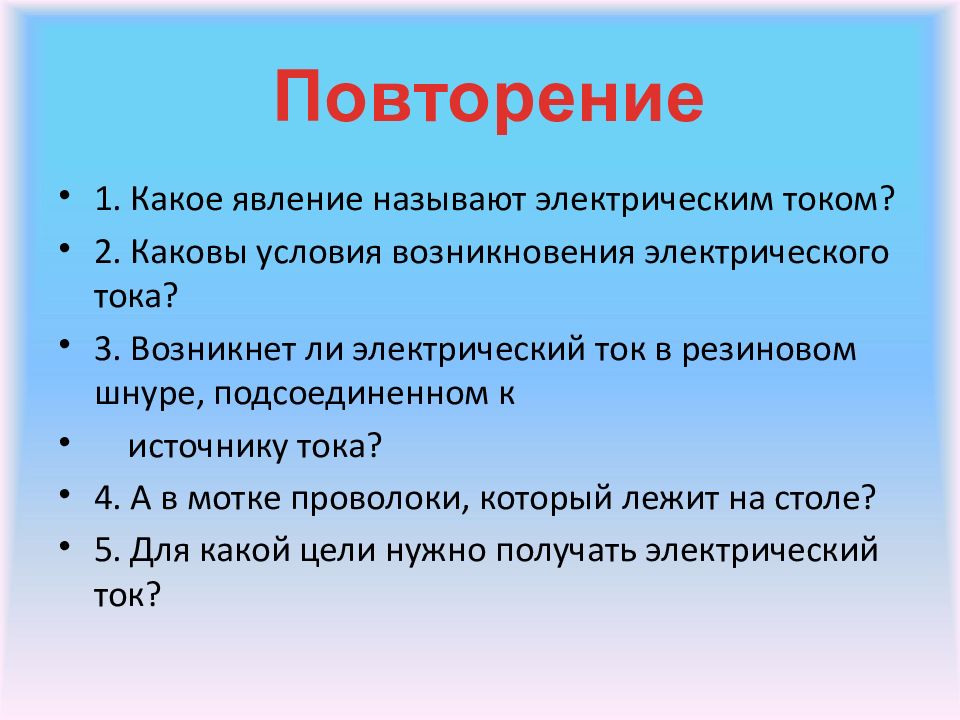 Повторение

• 1. Какое явление называют электрическим током?
• 2. Каковы условия возникновения электрического тока?
• 3. Возникнет ли электрический ток в резиновом шнуре, подсоединенном к
• источнику тока?
• 4. А в мотке проволоки, который лежит на столе?
• 5. Для какой цели нужно получать электрический ток?